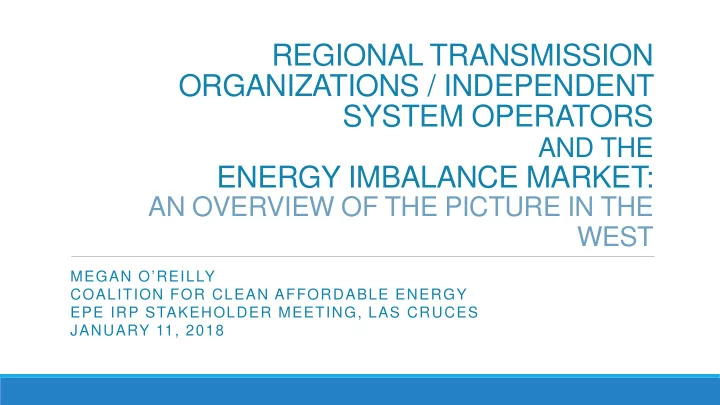 REGIONAL TRANSMISSION ORGANIZATIONS / INDEPENDENT SYSTEM OPERATORS
AND THE
ENERGY IMBALANCE MARKET:
AN OVERVIEW OF THE PICTURE IN THE WEST

MEGAN O'REILLY
COALITION FOR CLEAN AFFORDABLE ENERGY
EPE IRP STAKEHOLDER MEETING, LAS CRUCES
JANUARY 11, 2018